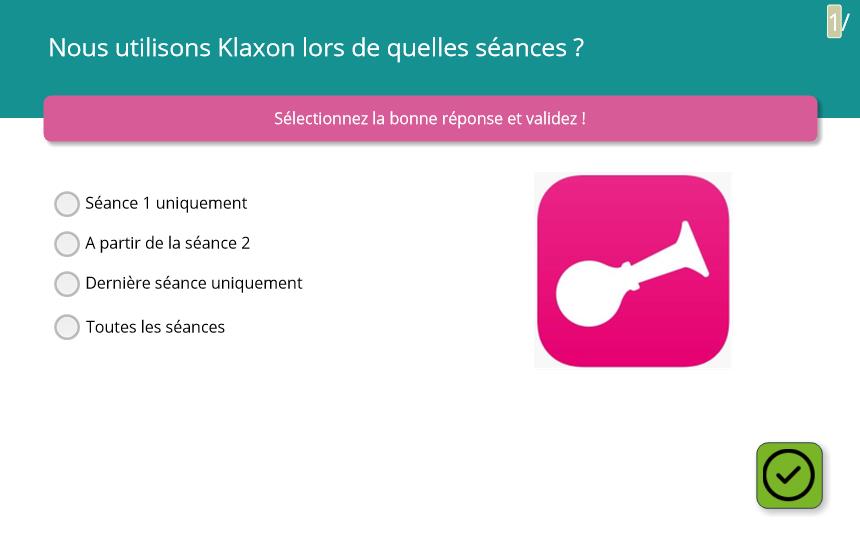 1/

Nous utilisons Klaxon lors de quelles séances ?

Sélectionnez la bonne réponse et validez !

Séance 1 uniquement

A partir de la séance 2

Dernière séance uniquement

Toutes les séances